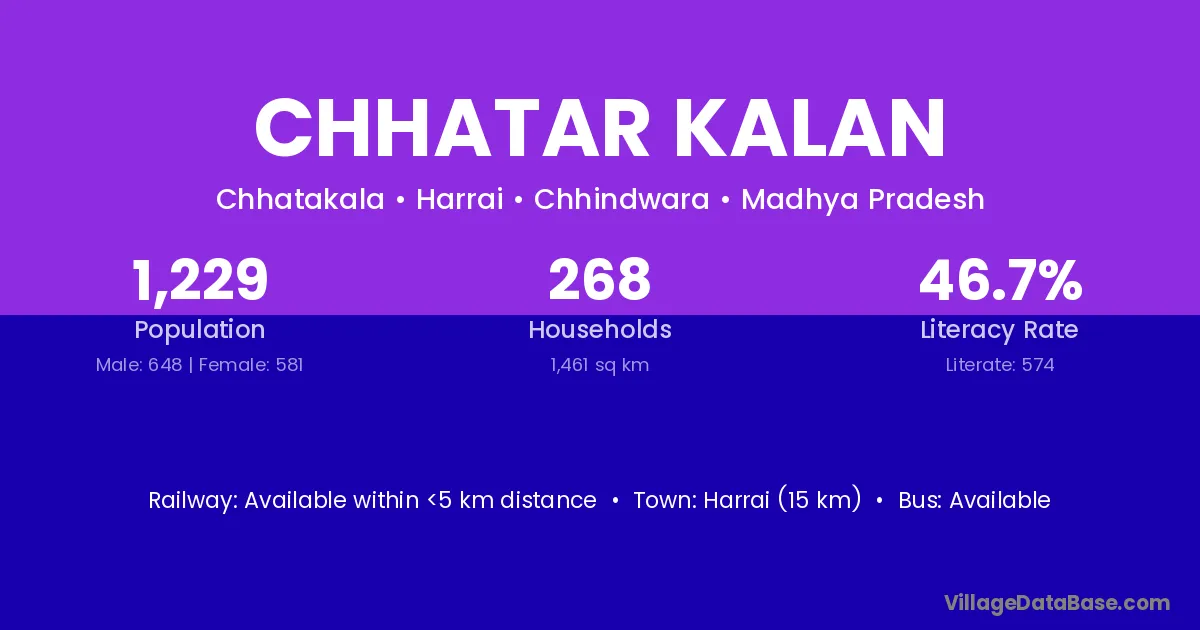 CHHATAR KALAN

Chhatakala • Harrai • Chhindwara • Madhya Pradesh

1,229
Population
Male: 648 | Female: 581

268
Households
1,461 sq km

46.7%
Literacy Rate
Literate: 574

Railway: Available within <5 km distance • Town: Harrai (15 km) • Bus: Available

VillageDataBase.com